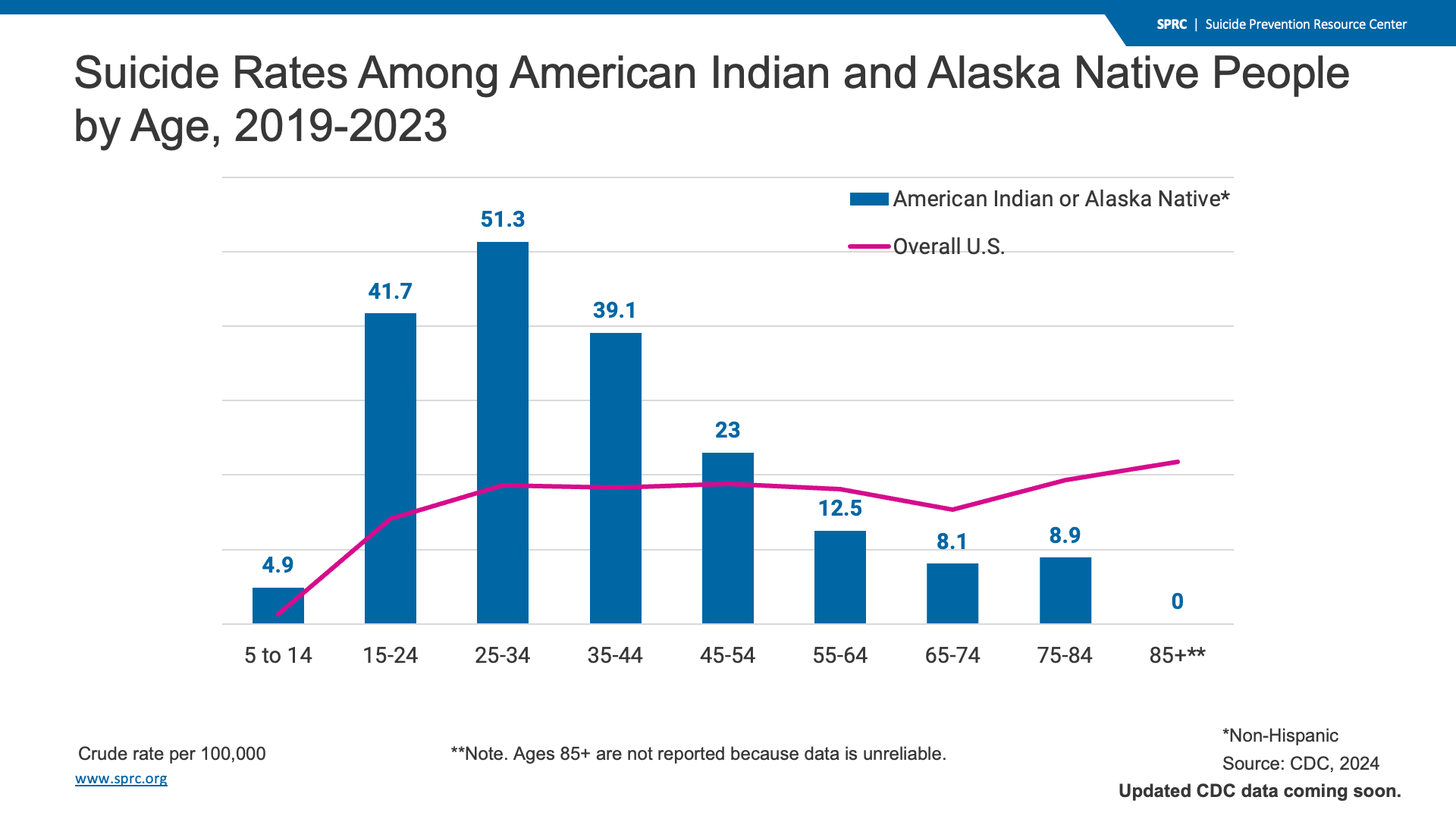 SPRC | Suicide Prevention Resource Center

Suicide Rates Among American Indian and Alaska Native People by Age, 2019-2023

American Indian or Alaska Native*
Overall U.S.

4.9
41.7
51.3
39.1
23
12.5
8.1
8.9
0

5 to 14
15-24
25-34
35-44
45-54
55-64
65-74
75-84
85+**

Crude rate per 100,000
www.sprc.org

**Note. Ages 85+ are not reported because data is unreliable.

*Non-Hispanic
Source: CDC, 2024
Updated CDC data coming soon.